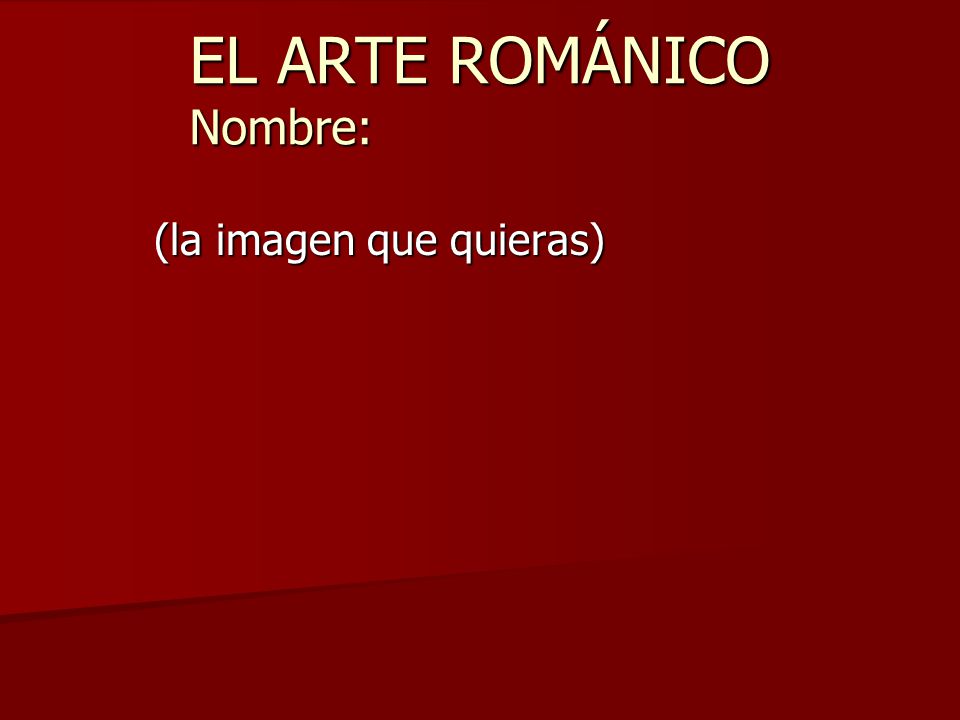 EL ARTE ROMÁNICO
Nombre:

(la imagen que quieras)